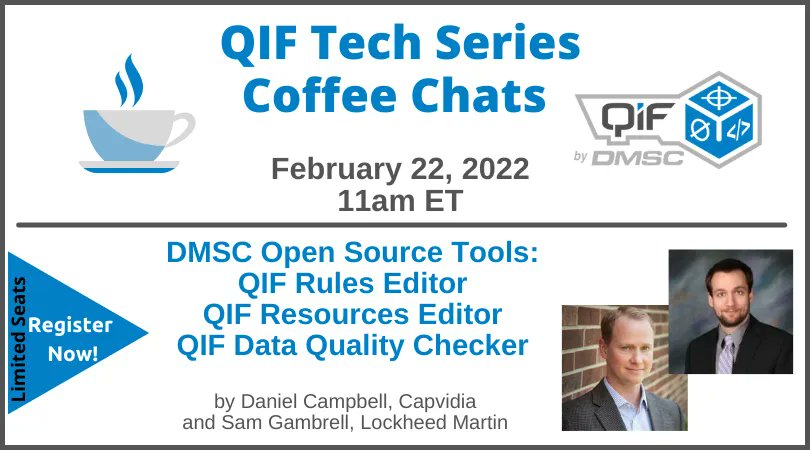 QIF Tech Series
Coffee Chats

QIF
by DMSC

February 22, 2022
11am ET

Limited Seats
Register Now!

DMSC Open Source Tools:
QIF Rules Editor
QIF Resources Editor
QIF Data Quality Checker

by Daniel Campbell, Capvidia
and Sam Gambrell, Lockheed Martin